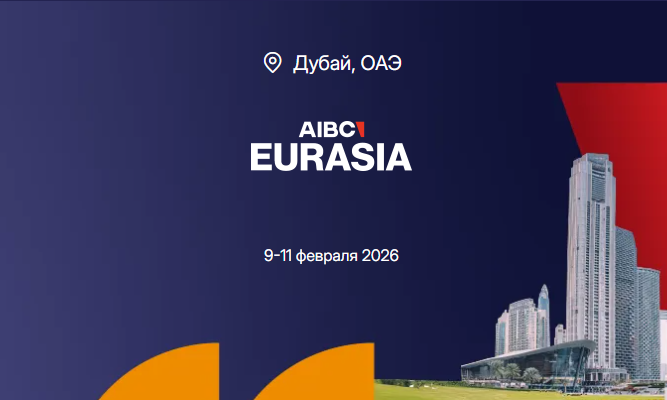 Дубай, ОАЭ

AIBC
EURASIA

9-11 февраля 2026